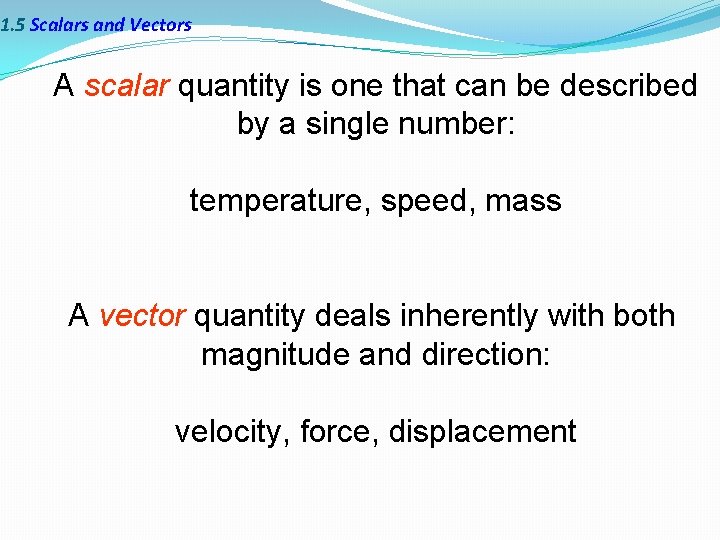 1.5 Scalars and Vectors

A scalar quantity is one that can be described by a single number:

temperature, speed, mass

A vector quantity deals inherently with both magnitude and direction:

velocity, force, displacement